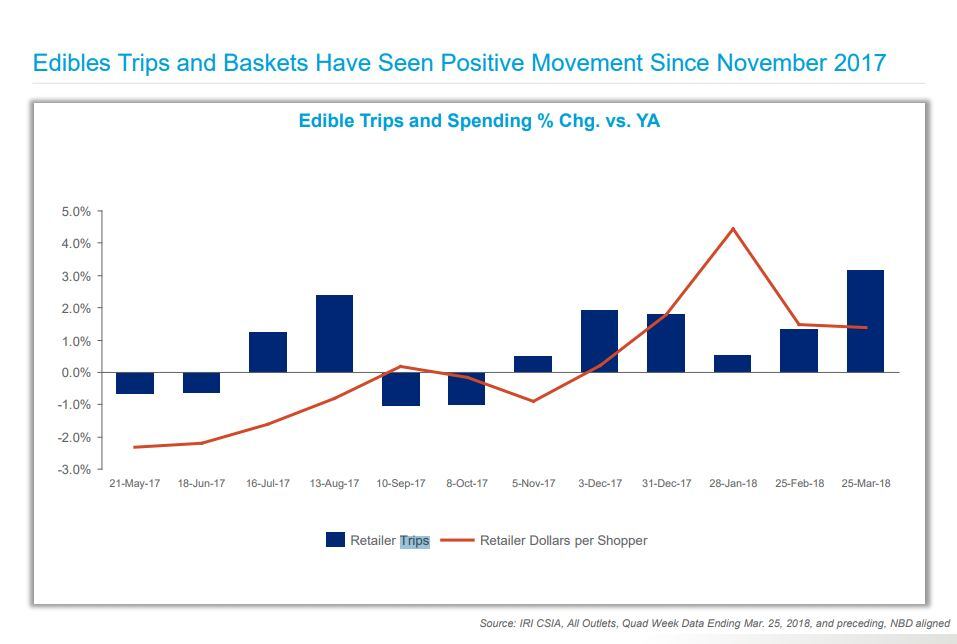 Edibles Trips and Baskets Have Seen Positive Movement Since November 2017

Edible Trips and Spending % Chg. vs. YA

5.0%
4.0%
3.0%
2.0%
1.0%
0.0%
-1.0%
-2.0%
-3.0%

21-May-17
18-Jun-17
16-Jul-17
13-Aug-17
10-Sep-17
8-Oct-17
5-Nov-17
3-Dec-17
31-Dec-17
28-Jan-18
25-Feb-18
25-Mar-18

Retailer Trips
Retailer Dollars per Shopper

Source: IRI CSIA, All Outlets, Quad Week Data Ending Mar. 25, 2018, and preceding, NBD aligned